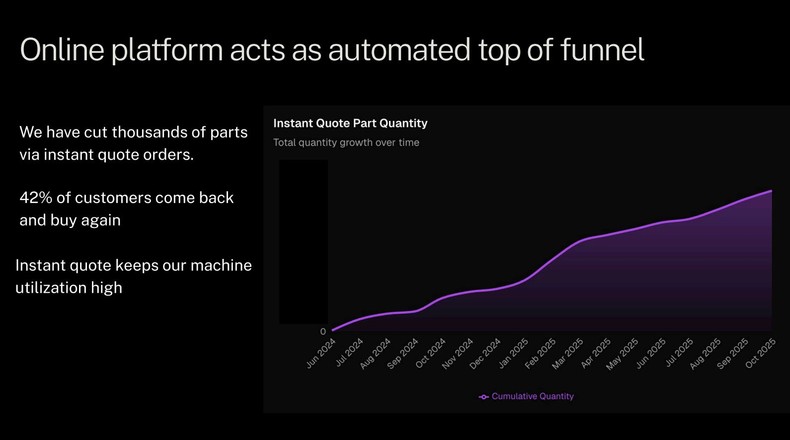 Online platform acts as automated top of funnel

We have cut thousands of parts via instant quote orders.

42% of customers come back and buy again

Instant quote keeps our machine utilization high

Instant Quote Part Quantity

Total quantity growth over time

0

Jun 2024
Jul 2024
Aug 2024
Sep 2024
Oct 2024
Nov 2024
Dec 2024
Jan 2025
Feb 2025
Mar 2025
Apr 2025
May 2025
Jun 2025
Jul 2025
Aug 2025
Sep 2025
Oct 2025

Cumulative Quantity